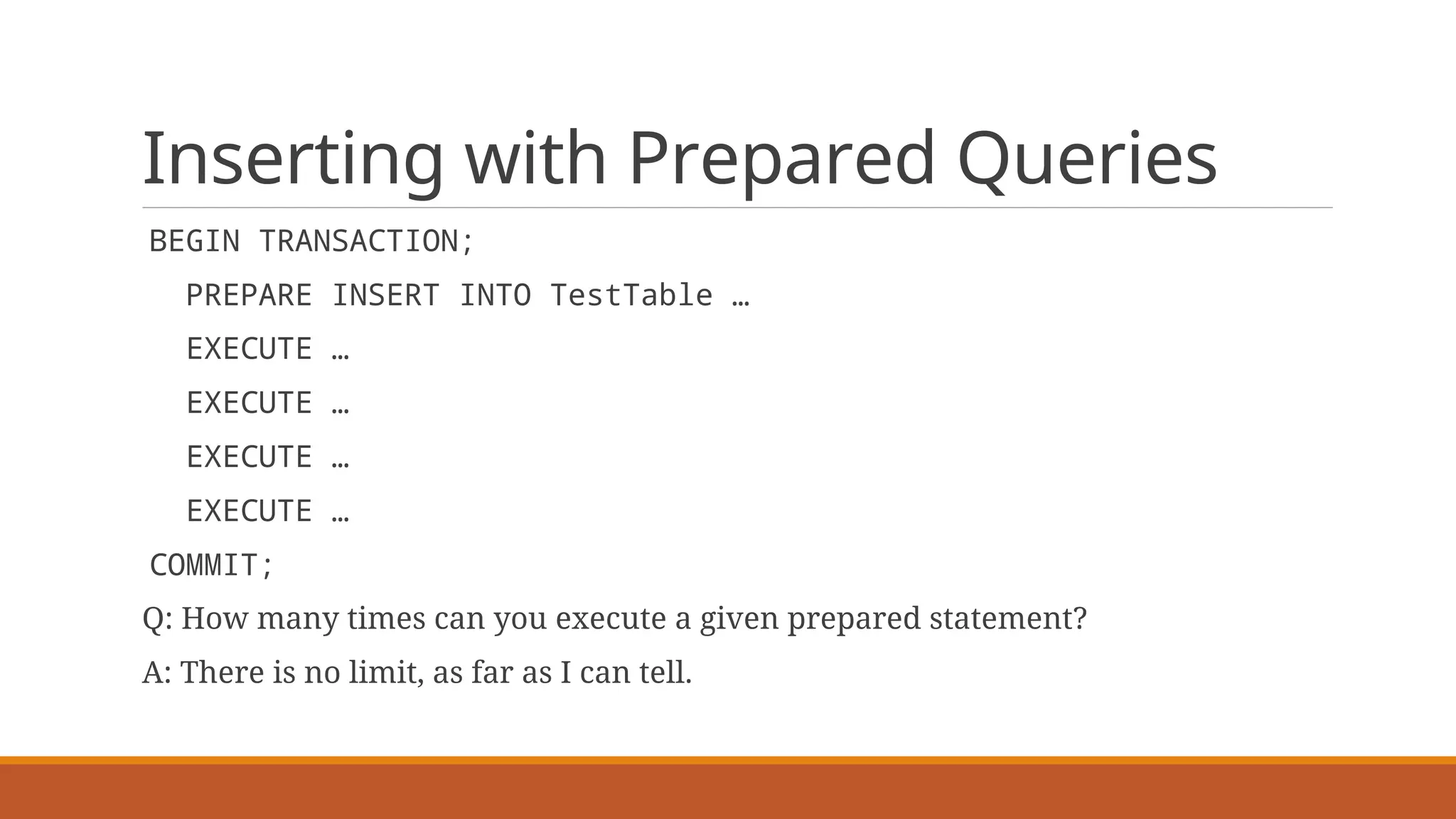 Inserting with Prepared Queries

BEGIN TRANSACTION;

PREPARE INSERT INTO TestTable …

EXECUTE …

EXECUTE …

EXECUTE …

EXECUTE …

COMMIT;

Q: How many times can you execute a given prepared statement?

A: There is no limit, as far as I can tell.